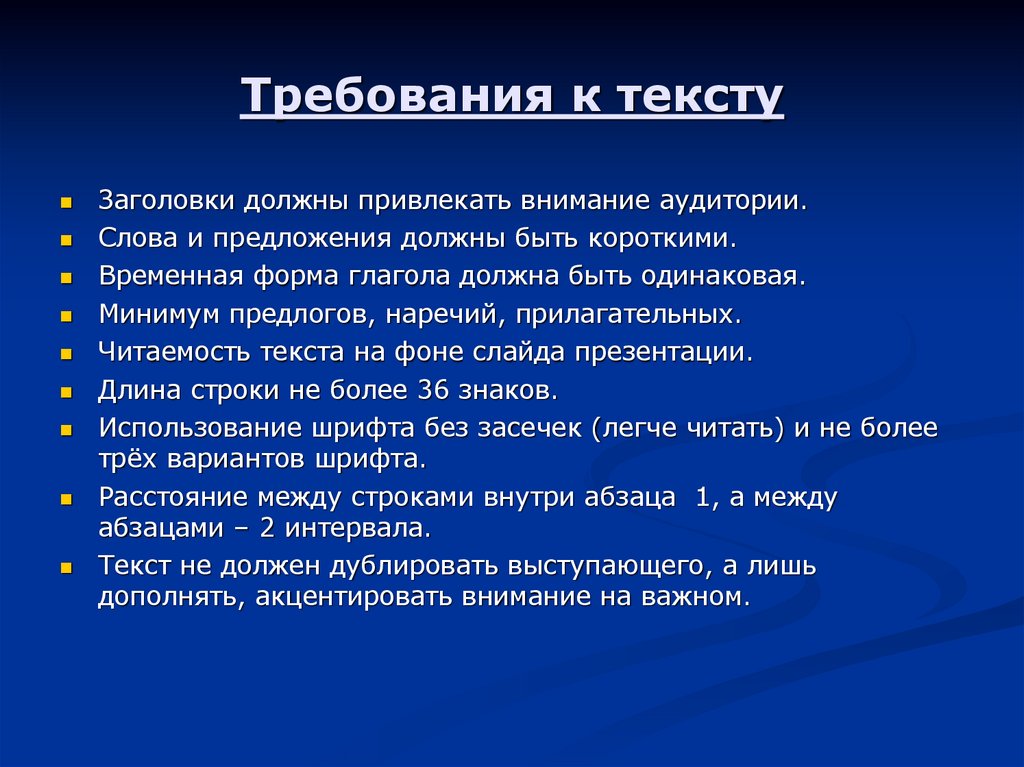 Требования к тексту

- Заголовки должны привлекать внимание аудитории.
- Слова и предложения должны быть короткими.
- Временная форма глагола должна быть одинаковая.
- Минимум предлогов, наречий, прилагательных.
- Читаемость текста на фоне слайда презентации.
- Длина строки не более 36 знаков.
- Использование шрифта без засечек (легче читать) и не более трёх вариантов шрифта.
- Расстояние между строками внутри абзаца 1, а между абзацами – 2 интервала.
- Текст не должен дублировать выступающего, а лишь дополнять, акцентировать внимание на важном.